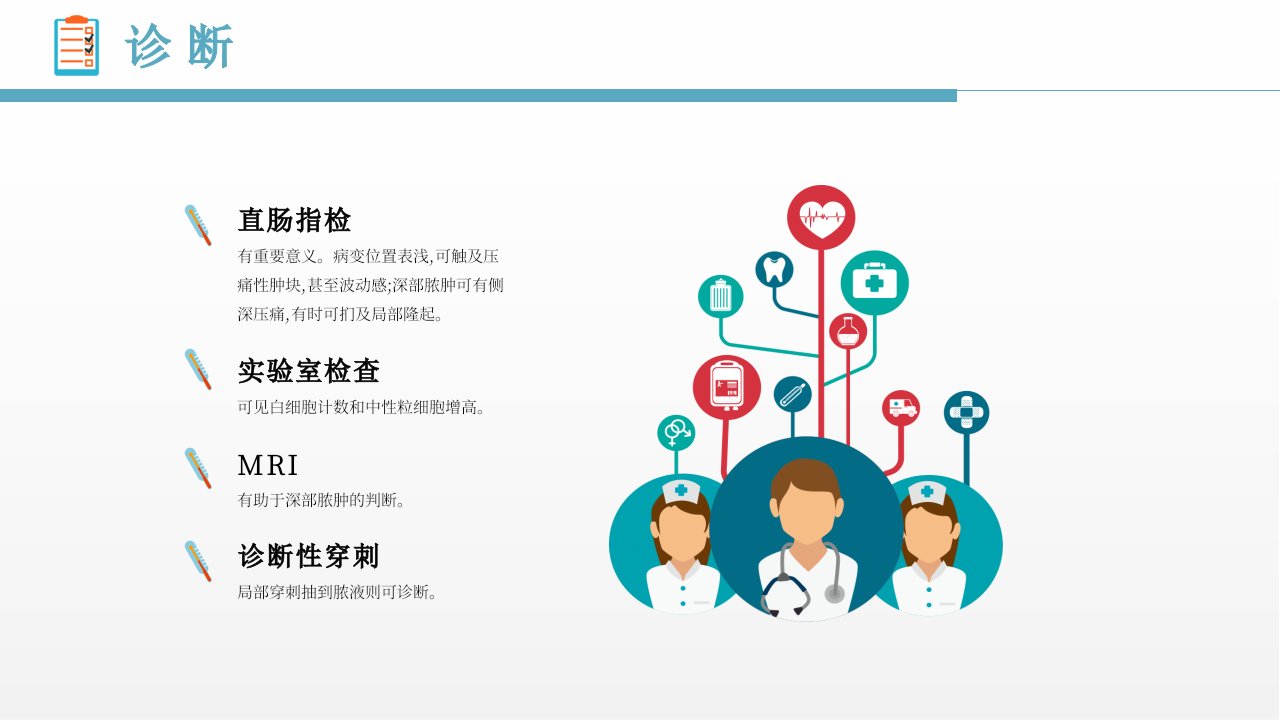 诊断

直肠指检

有重要意义。病变位置表浅,可触及压痛性肿块,甚至波动感;深部脓肿可有侧深压痛,有时可扪及局部隆起。

实验室检查

可见白细胞计数和中性粒细胞增高。

MRI

有助于深部脓肿的判断。

诊断性穿刺

局部穿刺抽到脓液则可诊断。